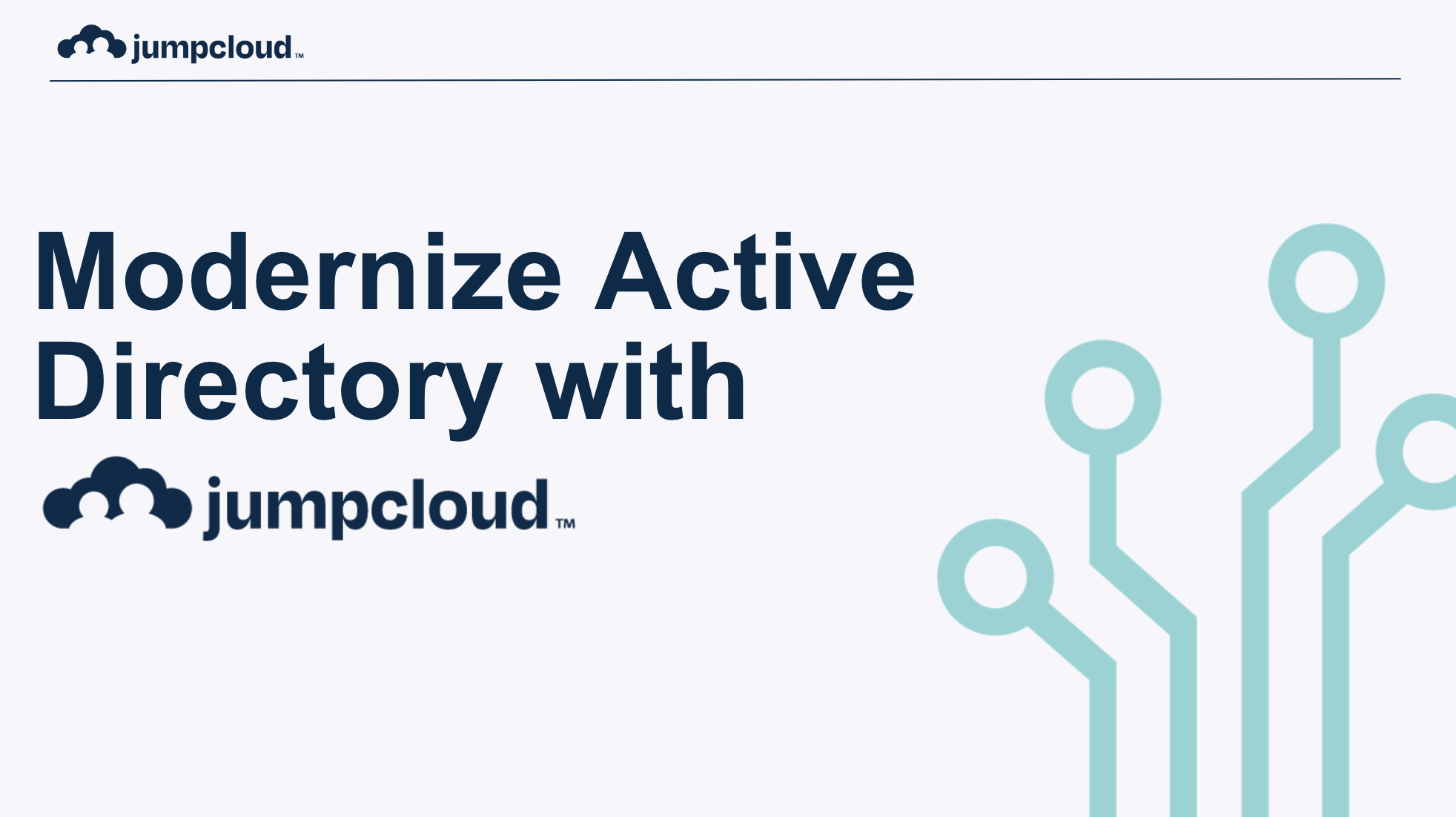 jumpcloud™

Modernize Active Directory with

jumpcloud™